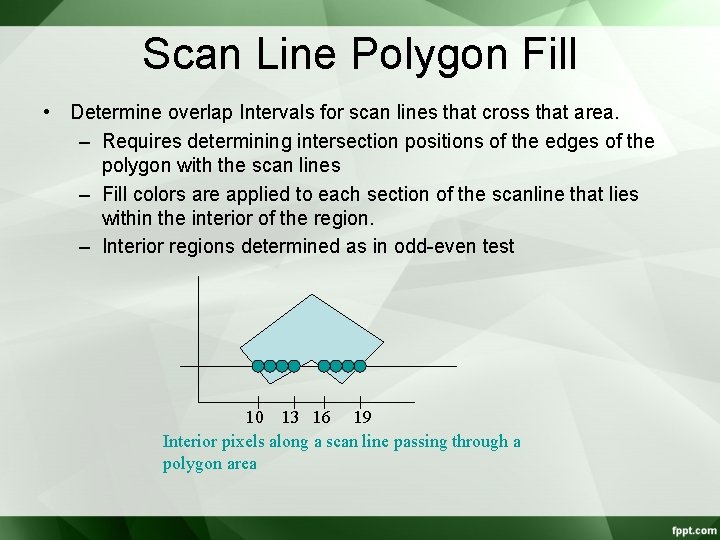 Scan Line Polygon Fill

• Determine overlap Intervals for scan lines that cross that area.
  – Requires determining intersection positions of the edges of the polygon with the scan lines
  – Fill colors are applied to each section of the scanline that lies within the interior of the region.
  – Interior regions determined as in odd-even test

10 13 16 19

Interior pixels along a scan line passing through a polygon area

fppt.com